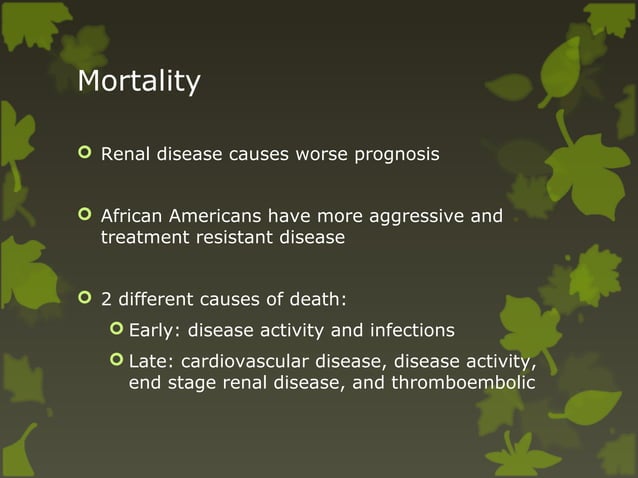 Mortality

Renal disease causes worse prognosis

African Americans have more aggressive and treatment resistant disease

2 different causes of death:

Early: disease activity and infections

Late: cardiovascular disease, disease activity, end stage renal disease, and thromboembolic